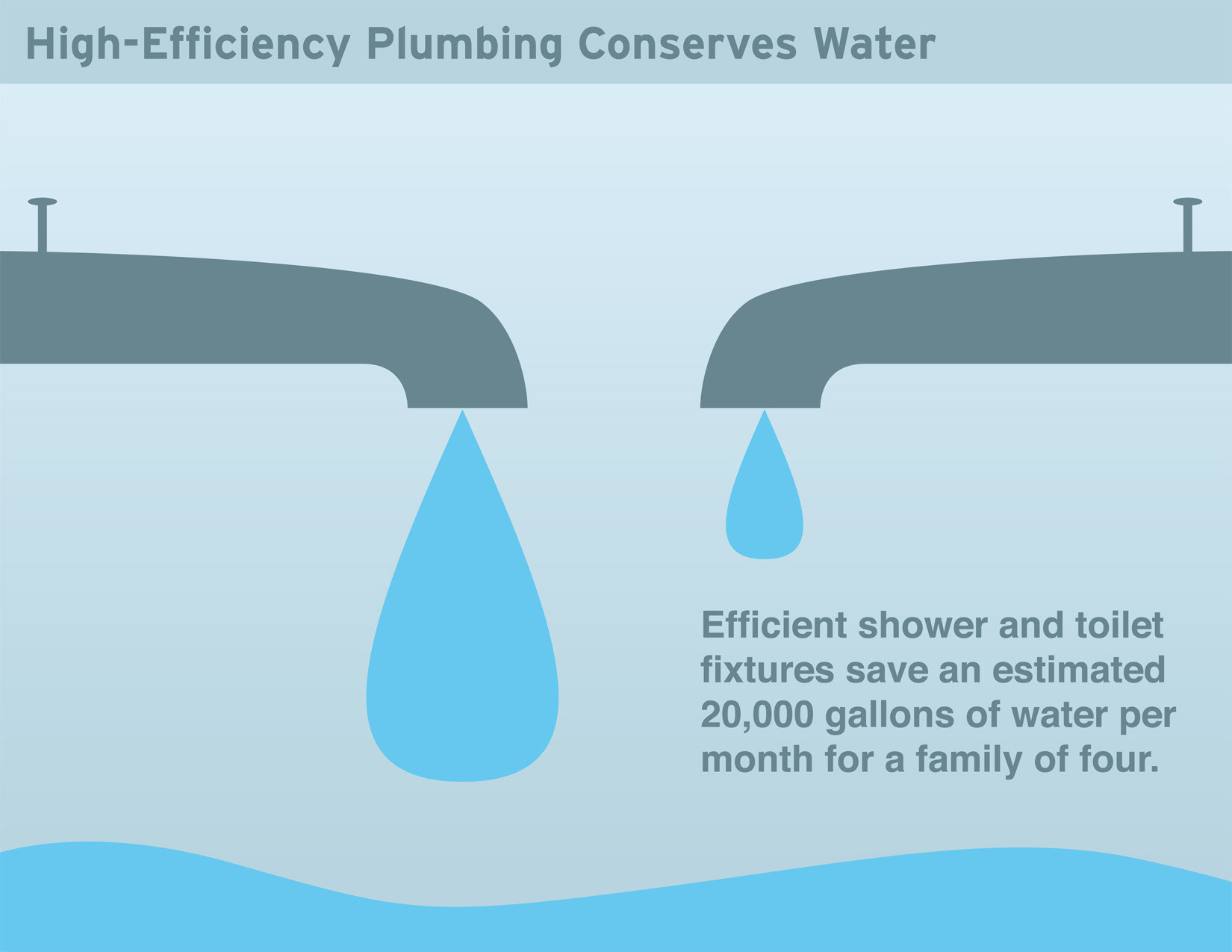 High-Efficiency Plumbing Conserves Water

Efficient shower and toilet fixtures save an estimated 20,000 gallons of water per month for a family of four.